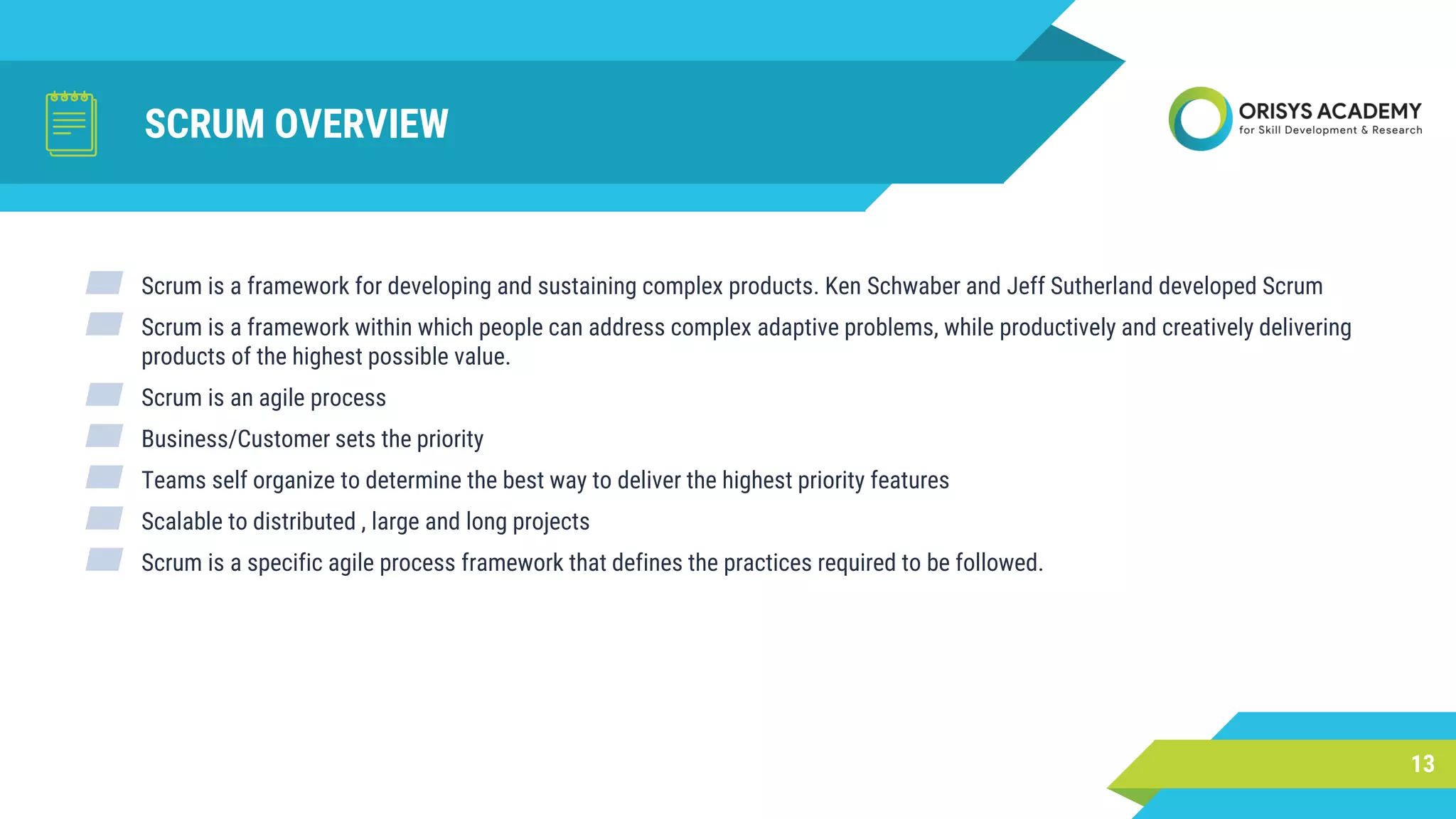 SCRUM OVERVIEW

ORISYS ACADEMY
for Skill Development & Research

Scrum is a framework for developing and sustaining complex products. Ken Schwaber and Jeff Sutherland developed Scrum

Scrum is a framework within which people can address complex adaptive problems, while productively and creatively delivering products of the highest possible value.

Scrum is an agile process

Business/Customer sets the priority

Teams self organize to determine the best way to deliver the highest priority features

Scalable to distributed , large and long projects

Scrum is a specific agile process framework that defines the practices required to be followed.

13